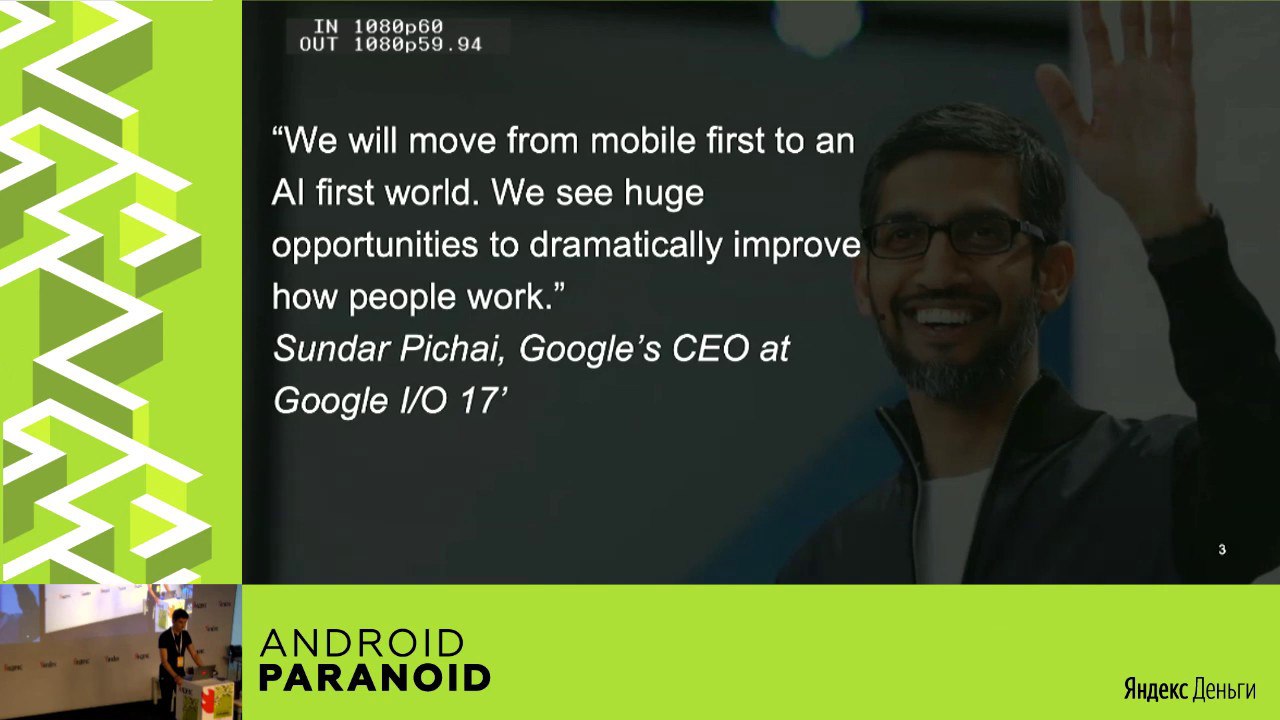 IN 1080p60
OUT 1080p59.94

“We will move from mobile first to an AI first world. We see huge opportunities to dramatically improve how people work.”
Sundar Pichai, Google’s CEO at Google I/O 17’

3

ANDROID
PARANOID

Яндекс Деньги